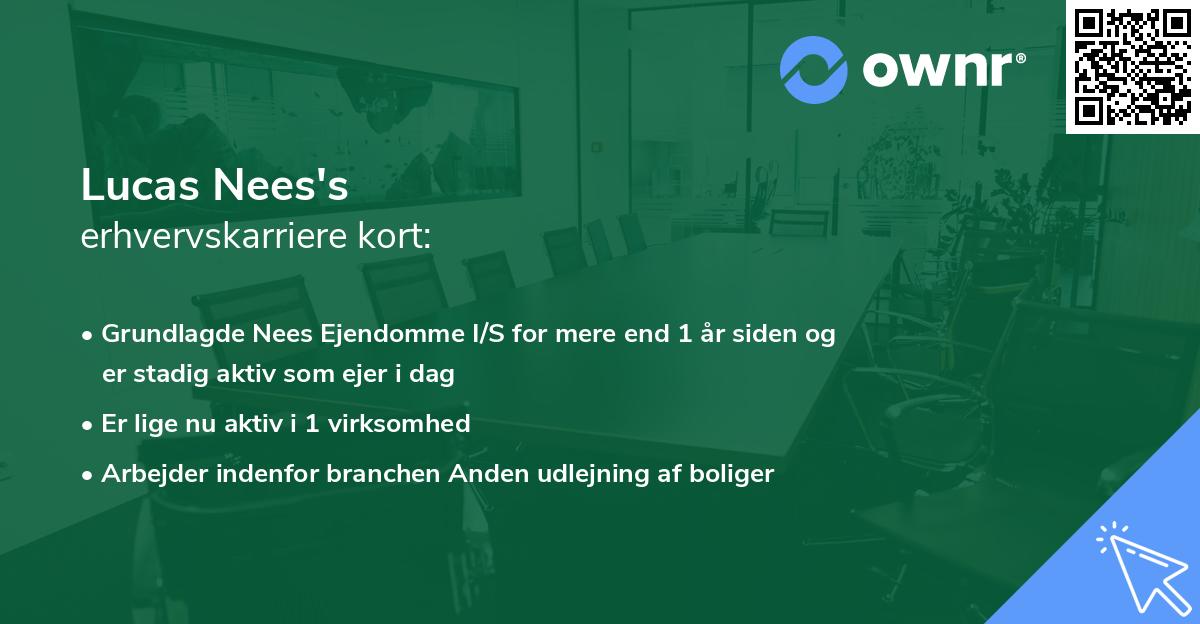 ownr®

Lucas Nees's
erhvervskarriere kort:

• Grundlagde Nees Ejendomme I/S for mere end 1 år siden og er stadig aktiv som ejer i dag
• Er lige nu aktiv i 1 virksomhed
• Arbejder indenfor branchen Anden udlejning af boliger